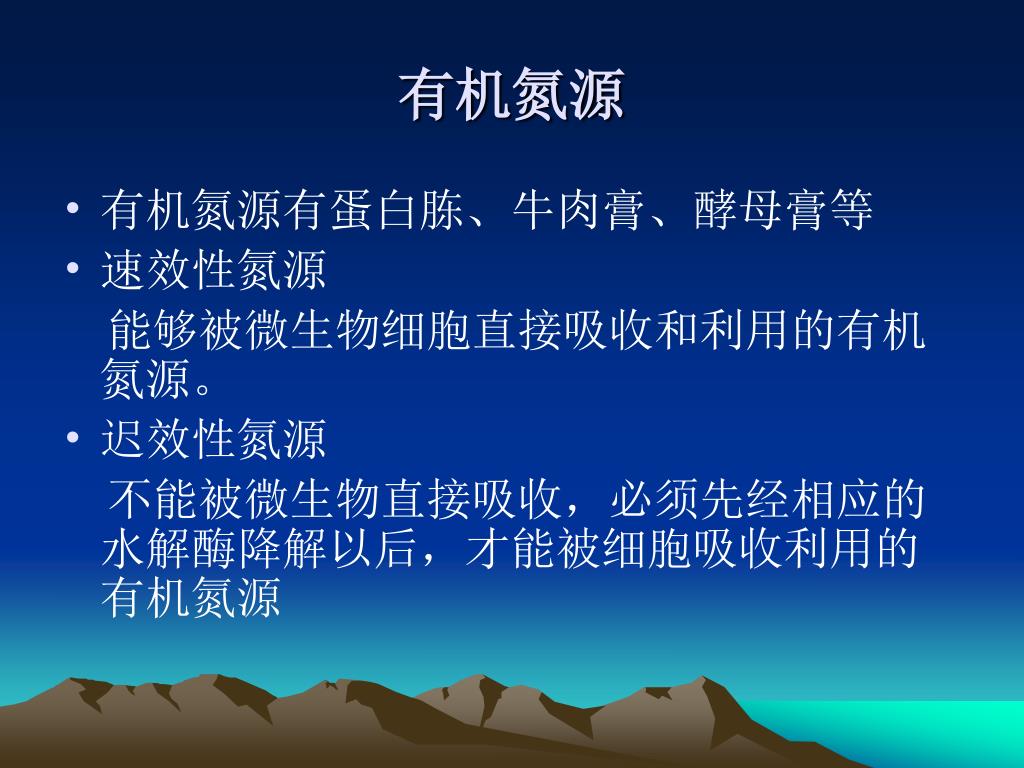 有机氮源

• 有机氮源有蛋白胨、牛肉膏、酵母膏等

• 速效性氮源

能够被微生物细胞直接吸收和利用的有机氮源。

• 迟效性氮源

不能被微生物直接吸收，必须先经相应的水解酶降解以后，才能被细胞吸收利用的有机氮源